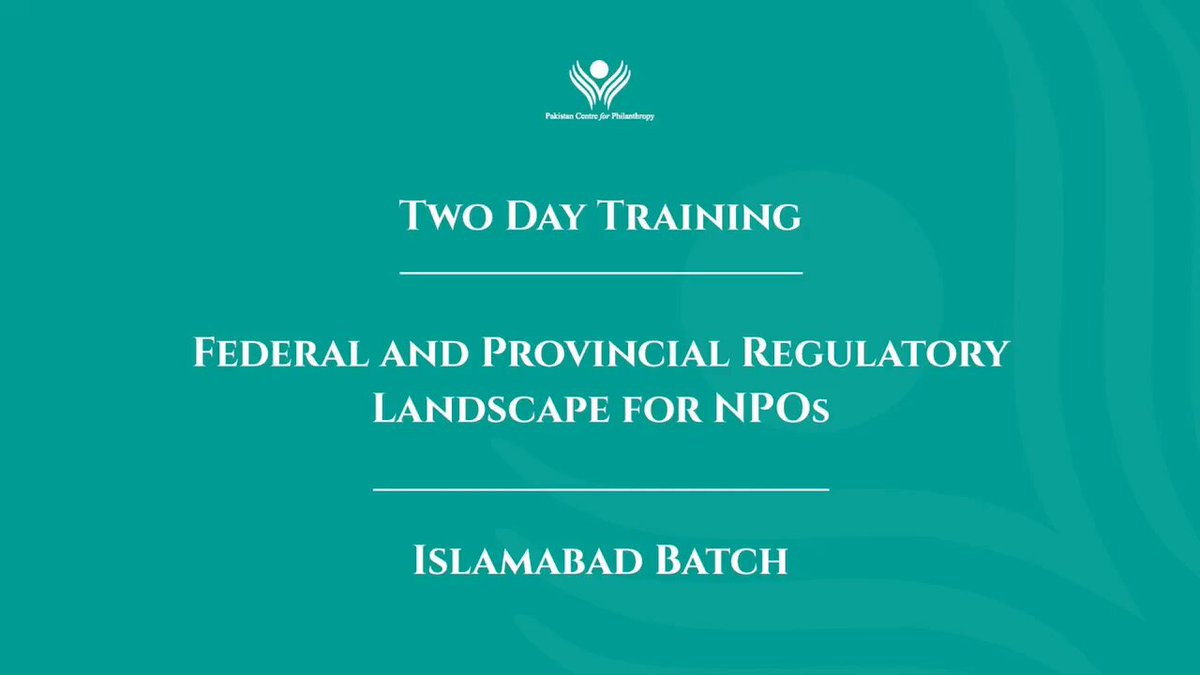 Pakistan Centre for Philanthropy

Two Day Training

Federal and Provincial Regulatory Landscape for NPOs

Islamabad Batch